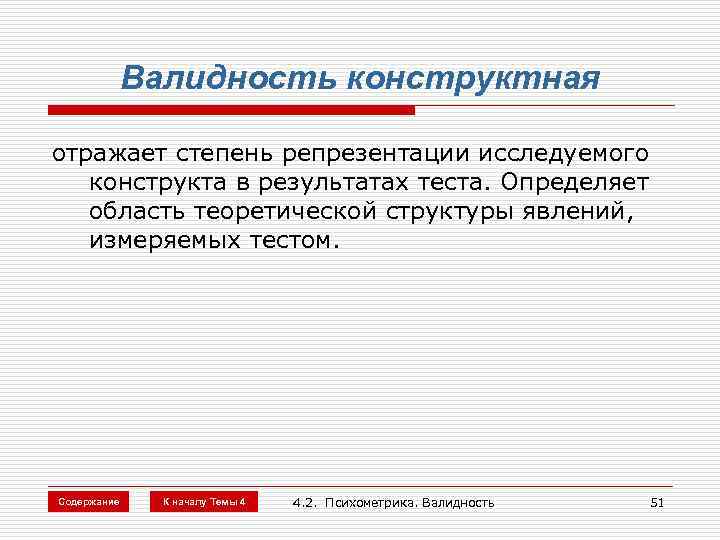 Валидность конструктная

отражает степень репрезентации исследуемого конструкта в результатах теста. Определяет область теоретической структуры явлений, измеряемых тестом.

Содержание

К началу Темы 4

4.2. Психометрика. Валидность

51